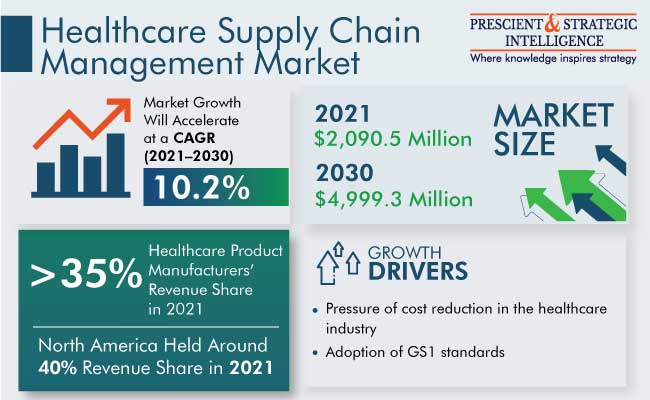 Healthcare Supply Chain Management Market

PRESCIENT & STRATEGIC INTELLIGENCE
Where knowledge inspires strategy

Market Growth Will Accelerate at a CAGR (2021–2030)
10.2%

2021
$2,090.5 Million
2030
$4,999.3 Million

MARKET SIZE

>35%
Healthcare Product Manufacturers' Revenue Share in 2021

North America Held Around 40% Revenue Share in 2021

GROWTH DRIVERS

• Pressure of cost reduction in the healthcare industry
• Adoption of GS1 standards